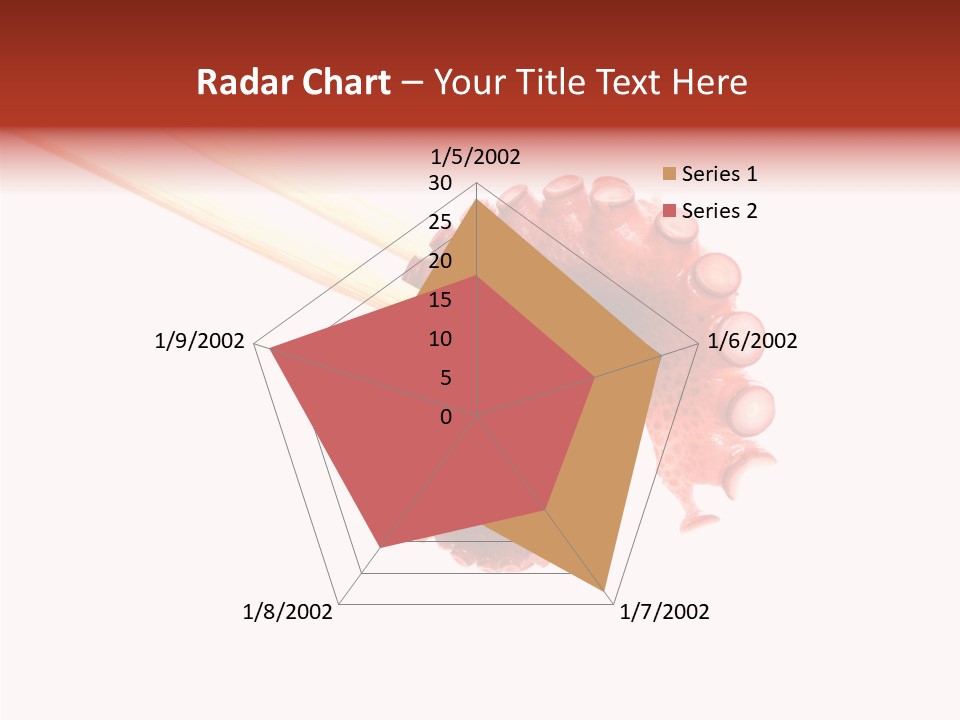 Radar Chart – Your Title Text Here

1/5/2002
30
25
20
15
10
5
0
1/6/2002
1/7/2002
1/8/2002
1/9/2002

Series 1
Series 2